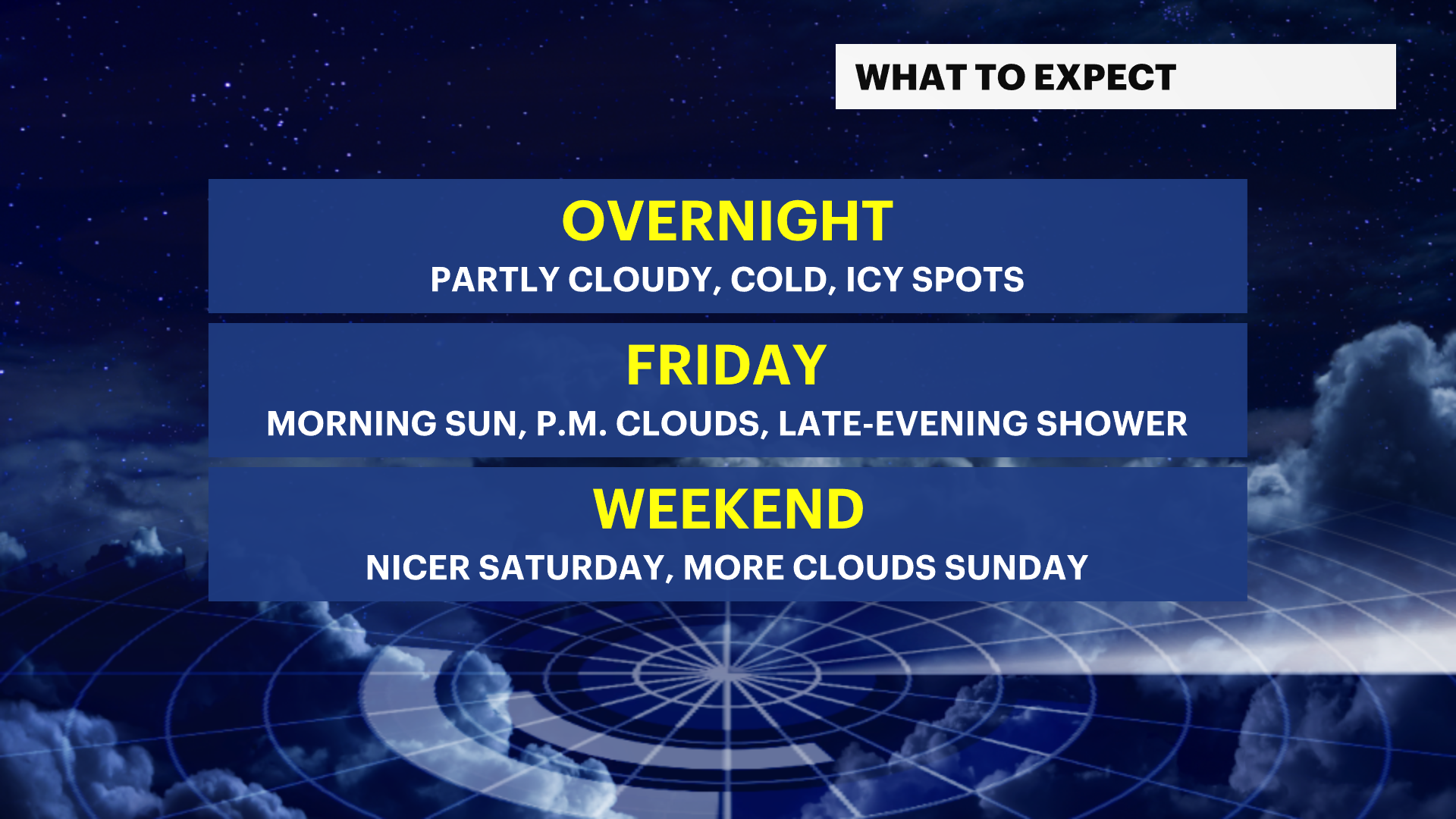 WHAT TO EXPECT

OVERNIGHT
PARTLY CLOUDY, COLD, ICY SPOTS

FRIDAY
MORNING SUN, P.M. CLOUDS, LATE-EVENING SHOWER

WEEKEND
NICER SATURDAY, MORE CLOUDS SUNDAY